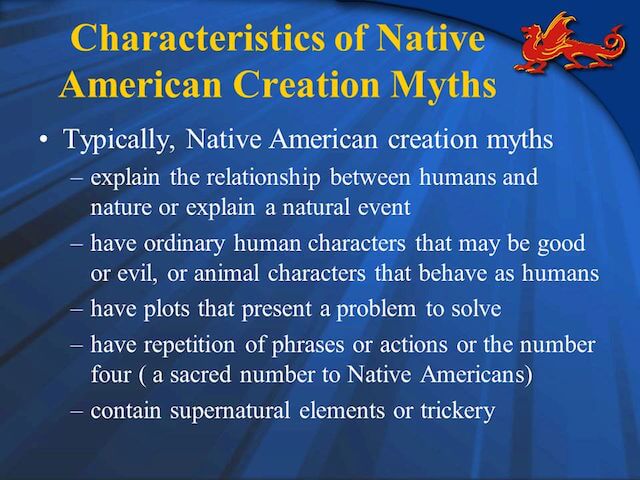 Characteristics of Native American Creation Myths

• Typically, Native American creation myths

– explain the relationship between humans and nature or explain a natural event

– have ordinary human characters that may be good or evil, or animal characters that behave as humans

– have plots that present a problem to solve

– have repetition of phrases or actions or the number four ( a sacred number to Native Americans)

– contain supernatural elements or trickery